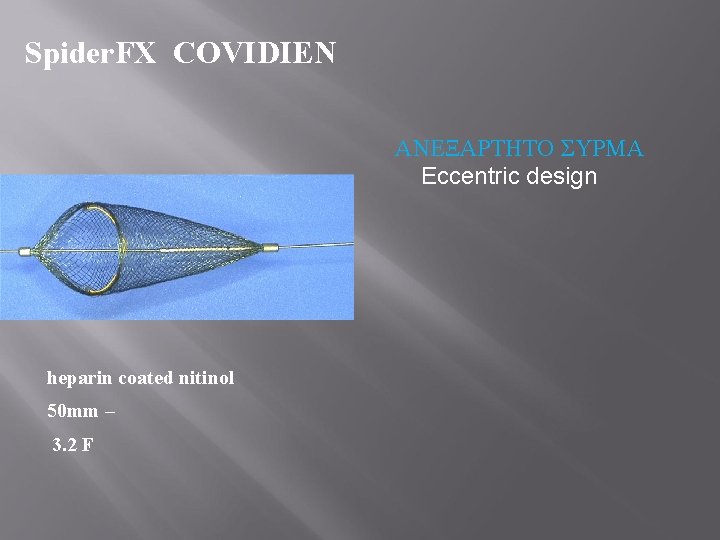 SpiderFX COVIDIEN

ΑΝΕΞΑΡΤΗΤΟ ΣΥΡΜΑ
Eccentric design

heparin coated nitinol
50mm –
3.2 F